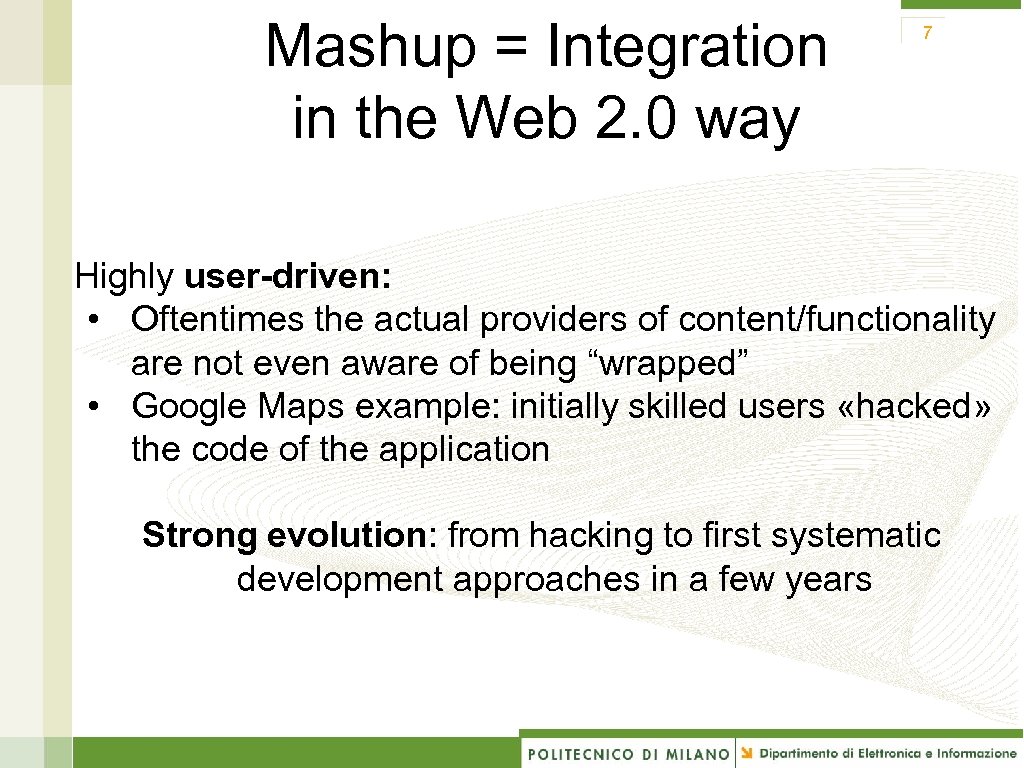 Mashup = Integration in the Web 2.0 way

7

Highly user-driven:
• Oftentimes the actual providers of content/functionality are not even aware of being “wrapped”
• Google Maps example: initially skilled users «hacked» the code of the application

Strong evolution: from hacking to first systematic development approaches in a few years

POLITECNICO DI MILANO | Dipartimento di Elettronica e Informazione